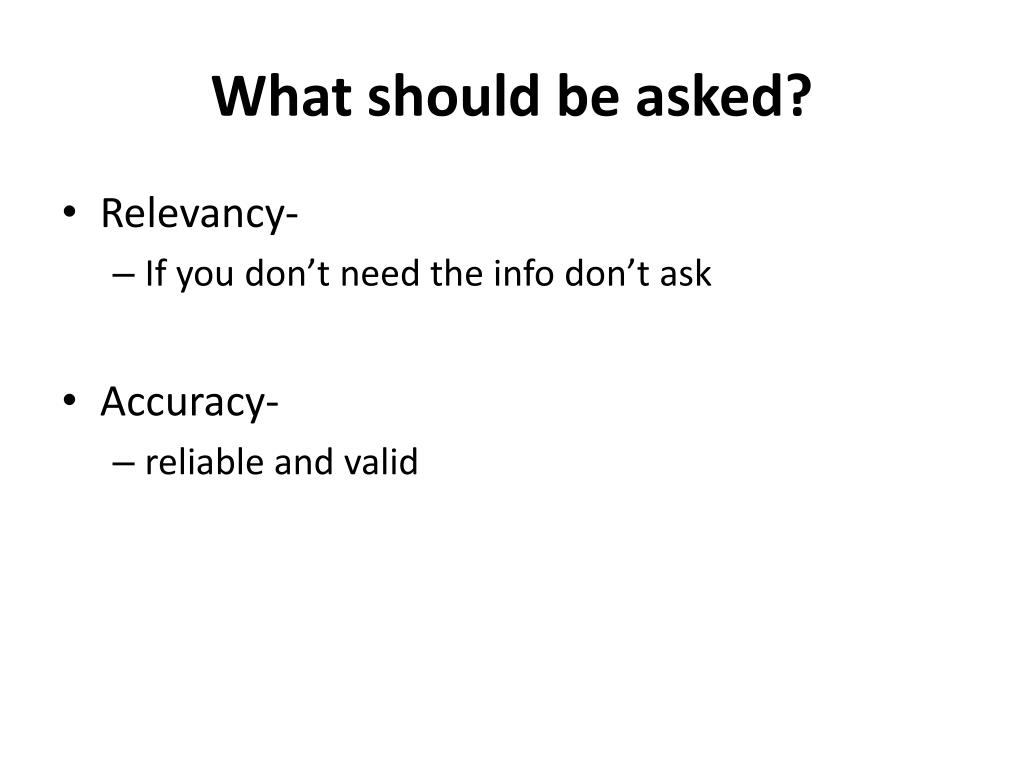 What should be asked?

• Relevancy-
– If you don’t need the info don’t ask

• Accuracy-
– reliable and valid